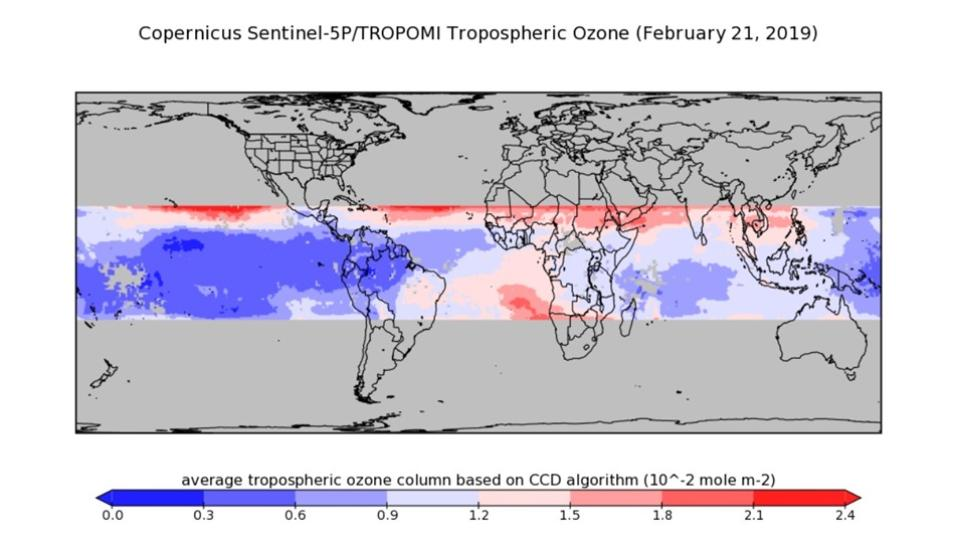 Copernicus Sentinel-5P/TROPOMI Tropospheric Ozone (February 21, 2019)

average tropospheric ozone column based on CCD algorithm (10^-2 mole m-2)

0.0
0.3
0.6
0.9
1.2
1.5
1.8
2.1
2.4